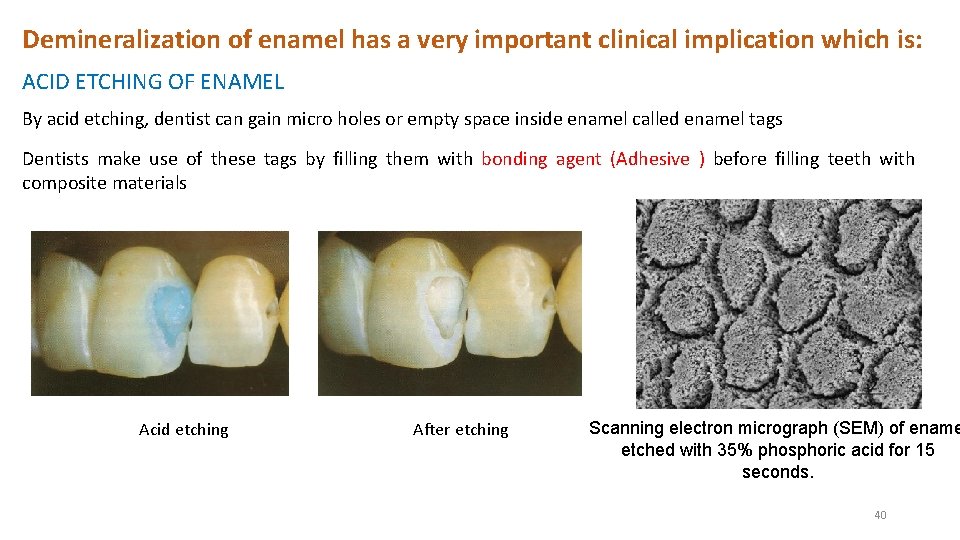 Demineralization of enamel has a very important clinical implication which is:

ACID ETCHING OF ENAMEL

By acid etching, dentist can gain micro holes or empty space inside enamel called enamel tags

Dentists make use of these tags by filling them with bonding agent (Adhesive ) before filling teeth with composite materials

Acid etching

After etching

Scanning electron micrograph (SEM) of ename etched with 35% phosphoric acid for 15 seconds.

40